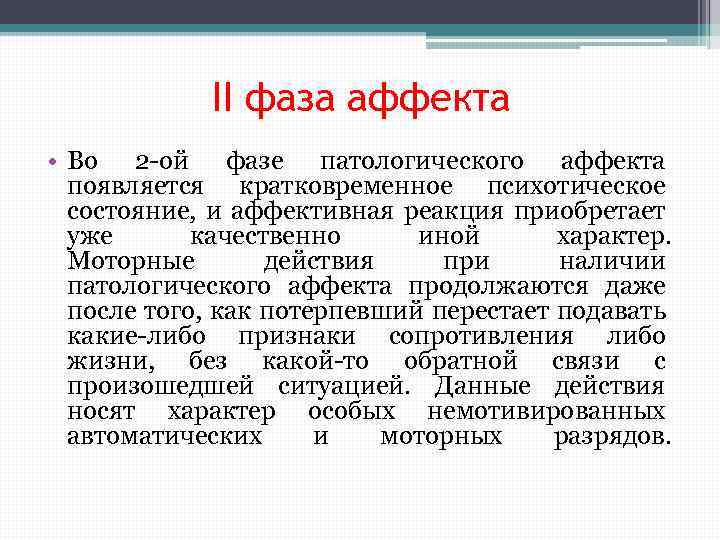 II фаза аффекта

• Во 2-ой фазе патологического аффекта появляется кратковременное психотическое состояние, и аффективная реакция приобретает уже качественно иной характер. Моторные действия при наличии патологического аффекта продолжаются даже после того, как потерпевший перестает подавать какие-либо признаки сопротивления либо жизни, без какой-то обратной связи с произошедшей ситуацией. Данные действия носят характер особых немотивированных автоматических и моторных разрядов.